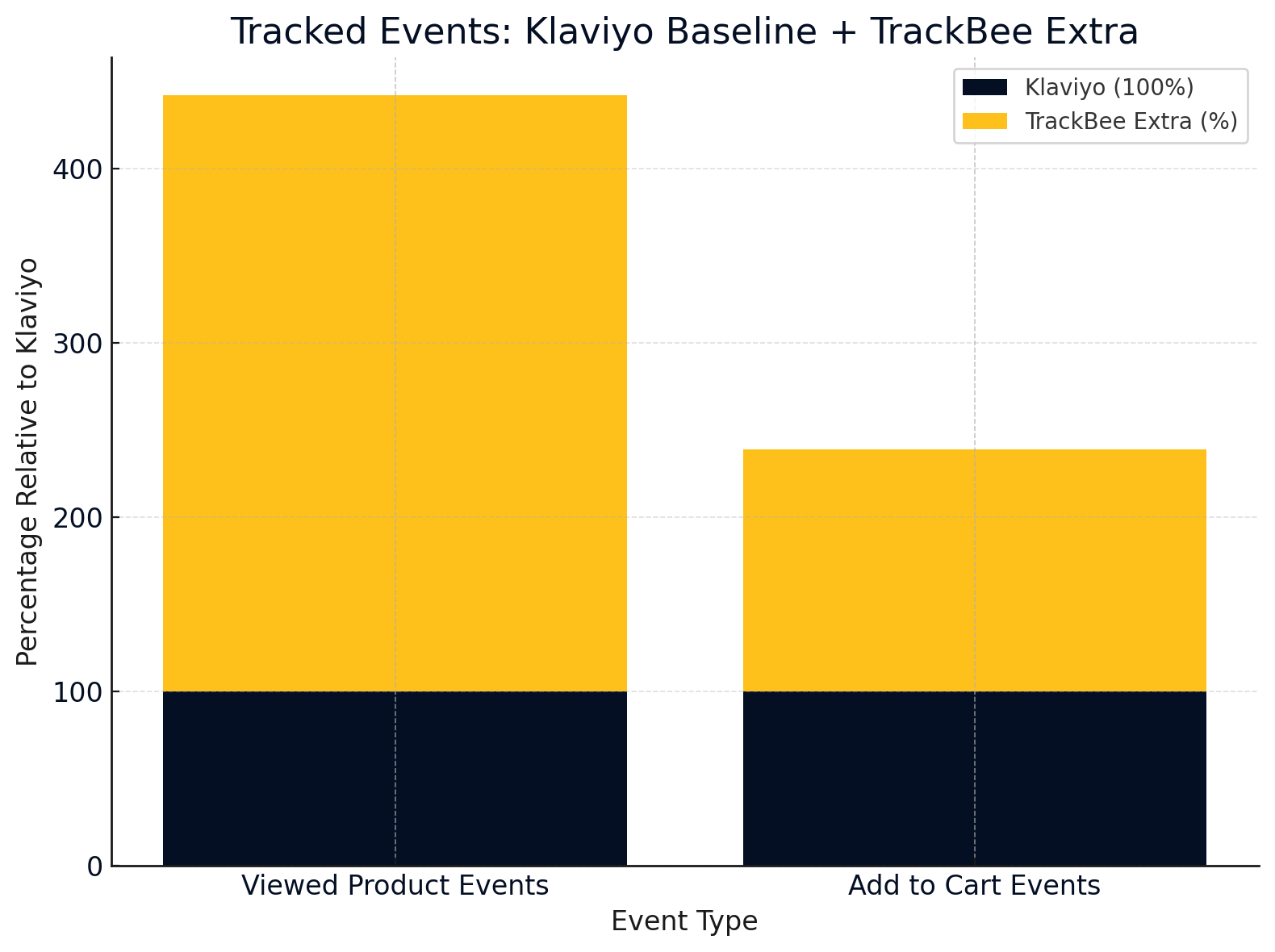 Tracked Events: Klaviyo Baseline + TrackBee Extra

Klaviyo (100%)
TrackBee Extra (%)

Percentage Relative to Klaviyo

400
300
200
100
0

Viewed Product Events
Add to Cart Events

Event Type